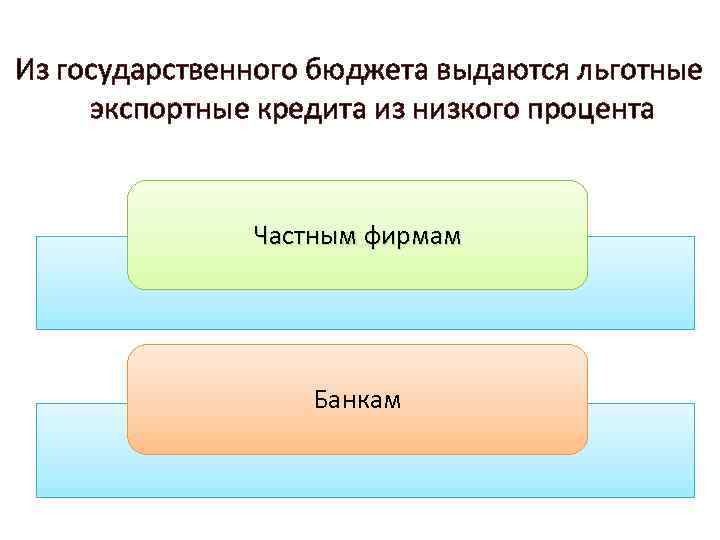 Из государственного бюджета выдаются льготные экспортные кредита из низкого процента

Частным фирмам

Банкам